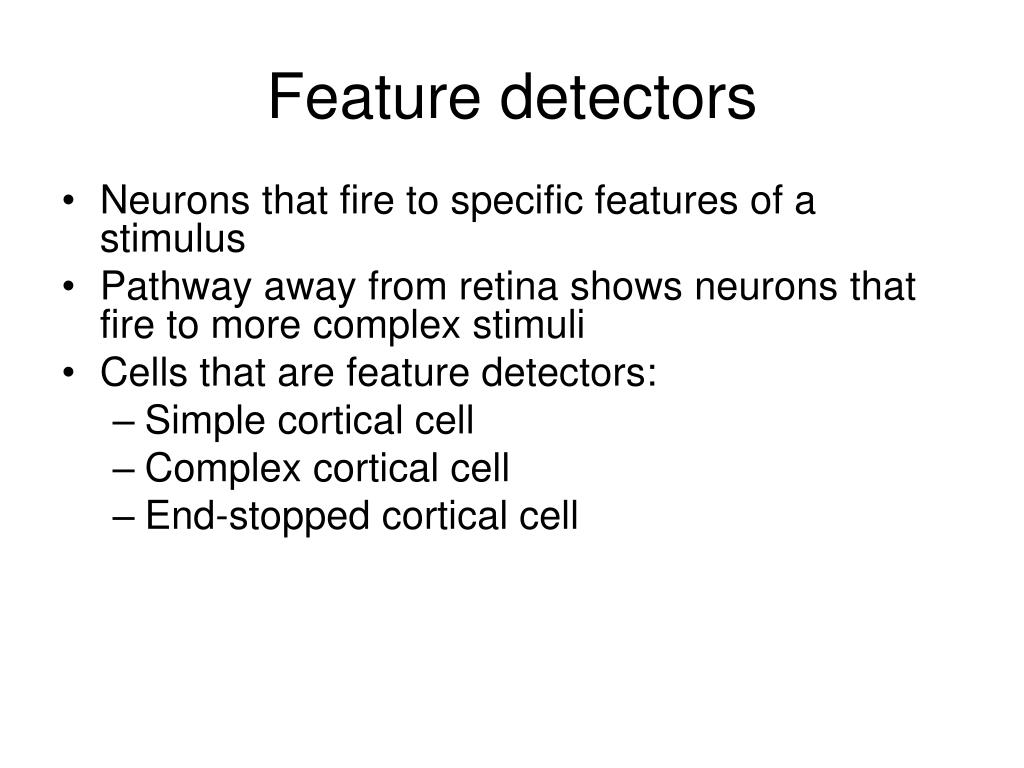 Feature detectors

• Neurons that fire to specific features of a stimulus
• Pathway away from retina shows neurons that fire to more complex stimuli
• Cells that are feature detectors:
– Simple cortical cell
– Complex cortical cell
– End-stopped cortical cell